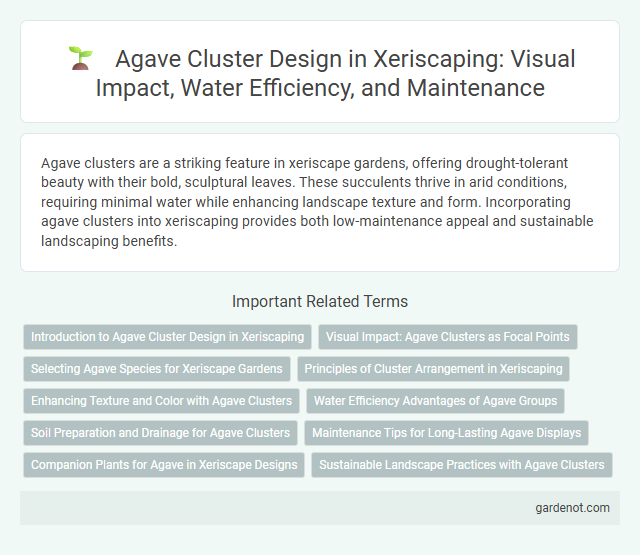 Agave Cluster Design in Xeriscaping: Visual Impact, Water Efficiency, and Maintenance

Agave clusters are a striking feature in xeriscape gardens, offering drought-tolerant beauty with their bold, sculptural leaves. These succulents thrive in arid conditions, requiring minimal water while enhancing landscape texture and form. Incorporating agave clusters into xeriscaping provides both low-maintenance appeal and sustainable landscaping benefits.

Important Related Terms

Introduction to Agave Cluster Design in Xeriscaping

Visual Impact: Agave Clusters as Focal Points

Selecting Agave Species for Xeriscape Gardens

Principles of Cluster Arrangement in Xeriscaping

Enhancing Texture and Color with Agave Clusters

Water Efficiency Advantages of Agave Groups

Soil Preparation and Drainage for Agave Clusters

Maintenance Tips for Long-Lasting Agave Displays

Companion Plants for Agave in Xeriscape Designs

Sustainable Landscape Practices with Agave Clusters

gardenot.com